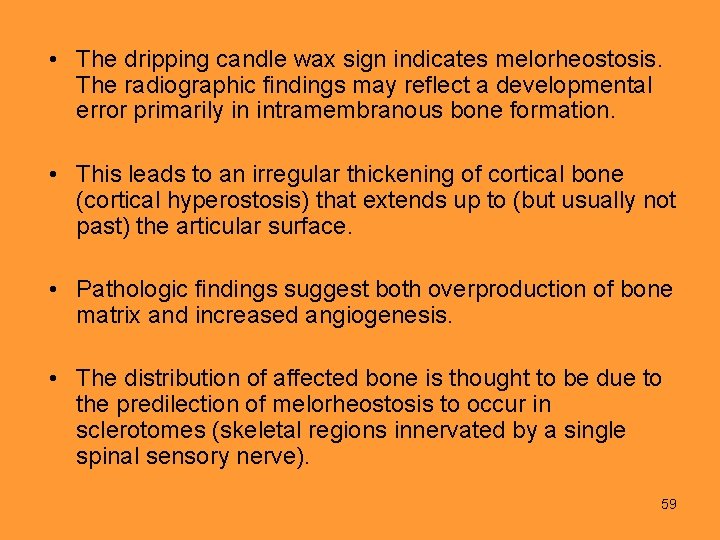 • The dripping candle wax sign indicates melorheostosis. The radiographic findings may reflect a developmental error primarily in intramembranous bone formation.

• This leads to an irregular thickening of cortical bone (cortical hyperostosis) that extends up to (but usually not past) the articular surface.

• Pathologic findings suggest both overproduction of bone matrix and increased angiogenesis.

• The distribution of affected bone is thought to be due to the predilection of melorheostosis to occur in sclerotomes (skeletal regions innervated by a single spinal sensory nerve).

59